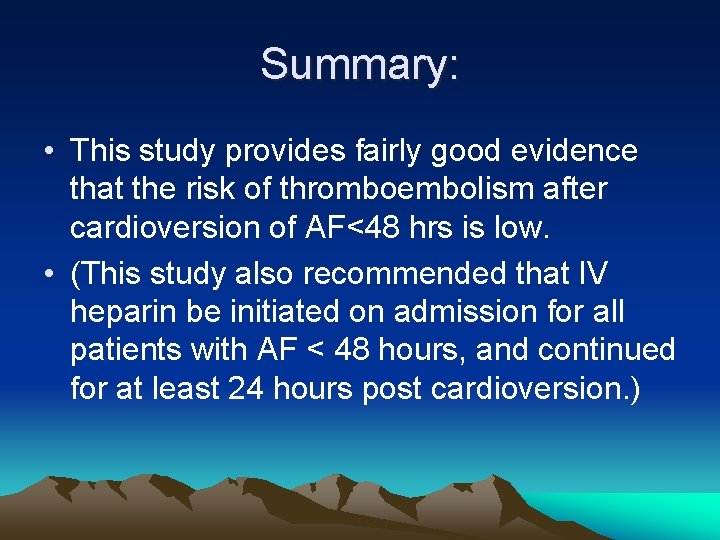 Summary:

• This study provides fairly good evidence that the risk of thromboembolism after cardioversion of AF<48 hrs is low.
• (This study also recommended that IV heparin be initiated on admission for all patients with AF < 48 hours, and continued for at least 24 hours post cardioversion.)